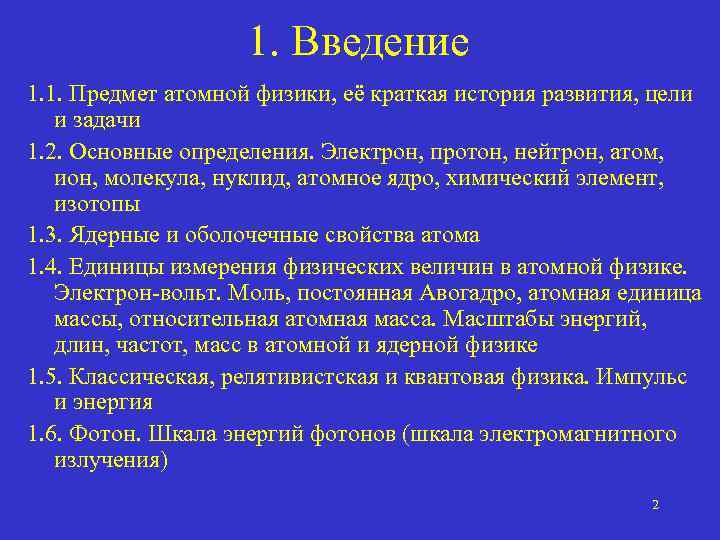 1. Введение

1.1. Предмет атомной физики, её краткая история развития, цели и задачи

1.2. Основные определения. Электрон, протон, нейтрон, атом, ион, молекула, нуклид, атомное ядро, химический элемент, изотопы

1.3. Ядерные и оболочечные свойства атома

1.4. Единицы измерения физических величин в атомной физике. Электрон-вольт. Моль, постоянная Авогадро, атомная единица массы, относительная атомная масса. Масштабы энергий, длин, частот, масс в атомной и ядерной физике

1.5. Классическая, релятивистская и квантовая физика. Импульс и энергия

1.6. Фотон. Шкала энергий фотонов (шкала электромагнитного излучения)

2